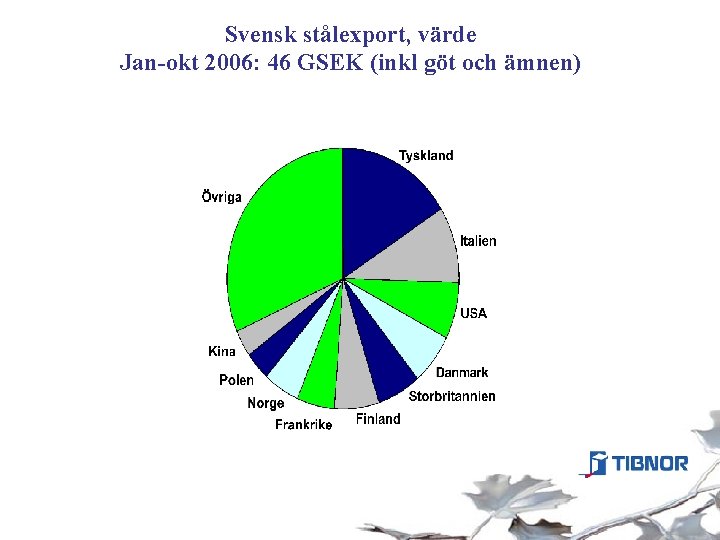 Svensk stålexport, värde
Jan-okt 2006: 46 GSEK (inkl göt och ämnen)

Tyskland
Italien
USA
Danmark
Storbritannien
Finland
Frankrike
Norge
Polen
Kina
Övriga

TIBNOR